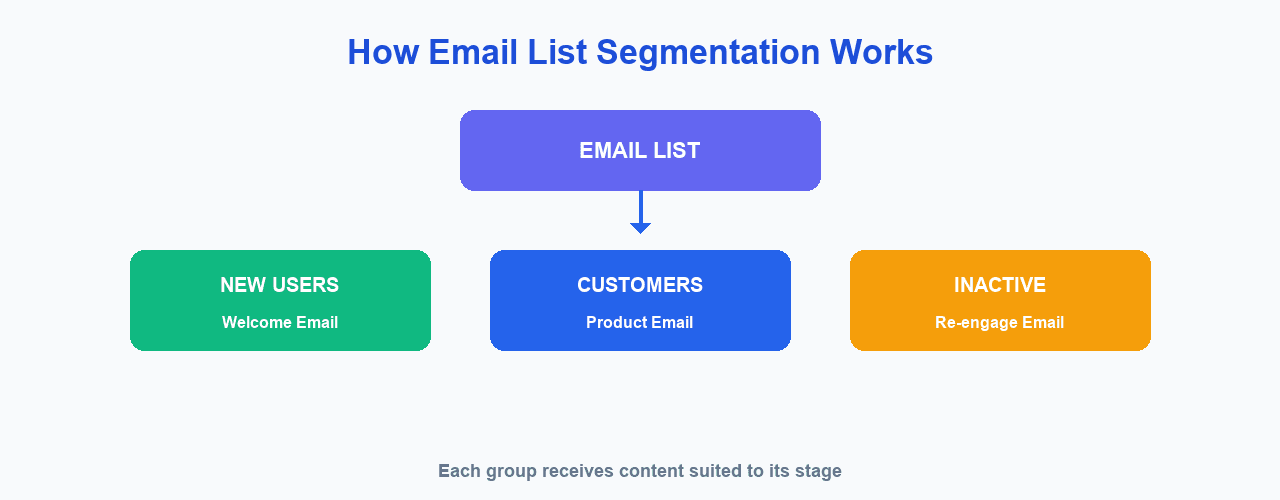 How Email List Segmentation Works

EMAIL LIST

NEW USERS
Welcome Email

CUSTOMERS
Product Email

INACTIVE
Re-engage Email

Each group receives content suited to its stage